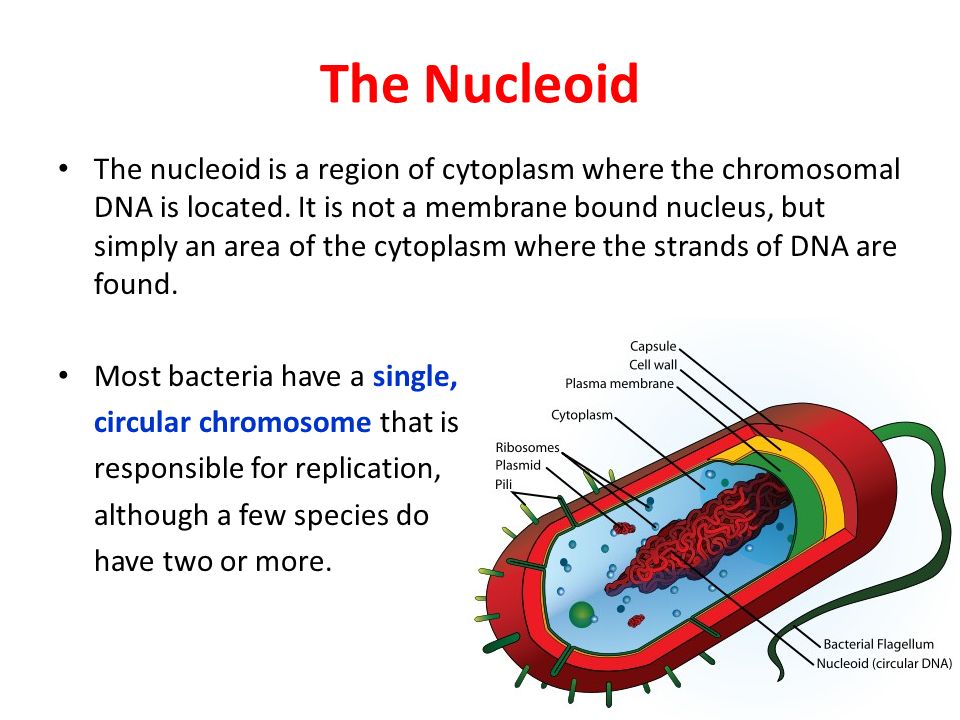 The Nucleoid

• The nucleoid is a region of cytoplasm where the chromosomal DNA is located. It is not a membrane bound nucleus, but simply an area of the cytoplasm where the strands of DNA are found.

• Most bacteria have a single, circular chromosome that is responsible for replication, although a few species do have two or more.

Capsule
Cell wall
Plasma membrane
Cytoplasm
Ribosomes
Plasmid
Pili
Bacterial Flagellum
Nucleoid (circular DNA)